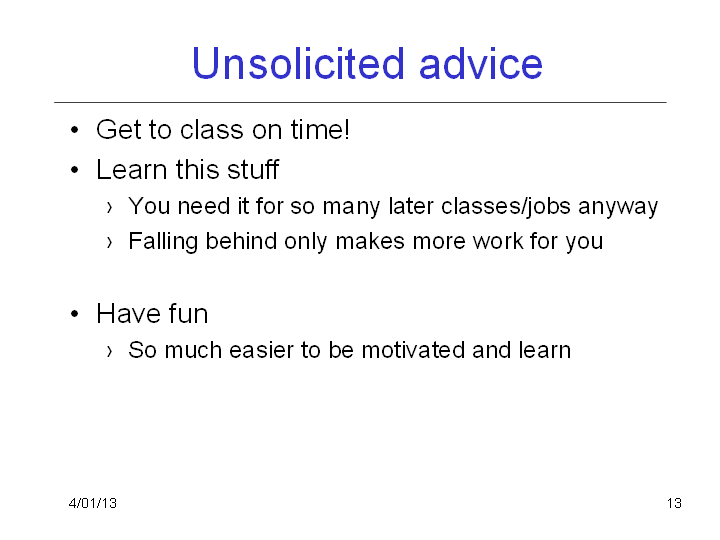 Unsolicited advice

• Get to class on time!
• Learn this stuff
  › You need it for so many later classes/jobs anyway
  › Falling behind only makes more work for you

• Have fun
  › So much easier to be motivated and learn

4/01/13

13